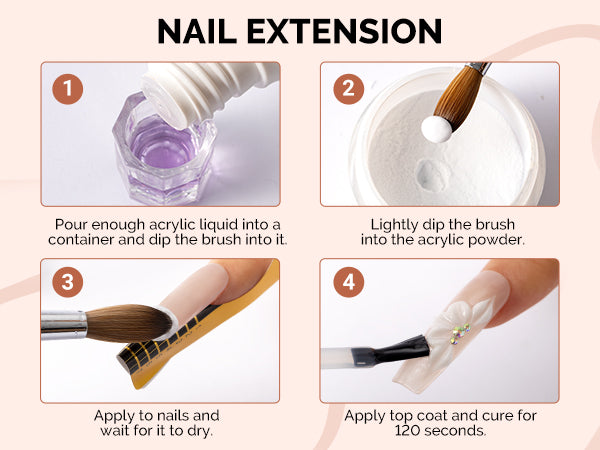 NAIL EXTENSION

1

Pour enough acrylic liquid into a container and dip the brush into it.

2

Lightly dip the brush into the acrylic powder.

3

Apply to nails and wait for it to dry.

4

Apply top coat and cure for 120 seconds.